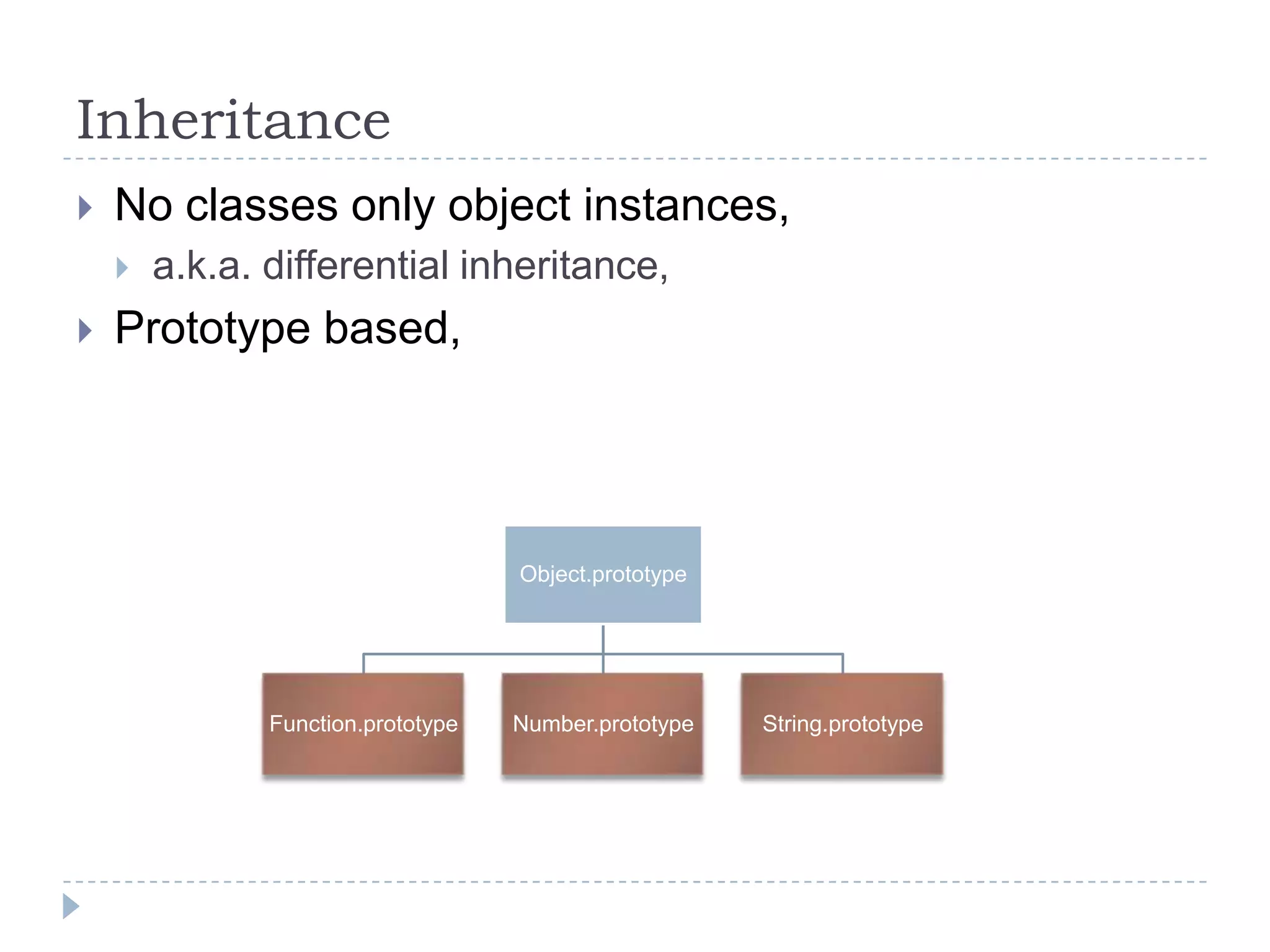 Inheritance

No classes only object instances,

a.k.a. differential inheritance,

Prototype based,

Object.prototype

Function.prototype

Number.prototype

String.prototype